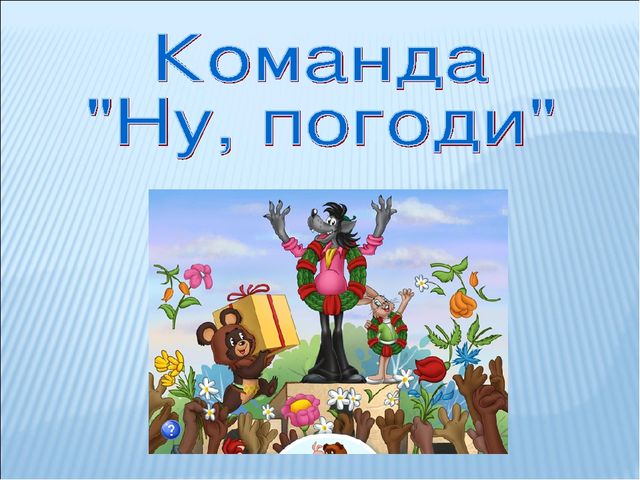 Команда
"Ну, погоди"

?